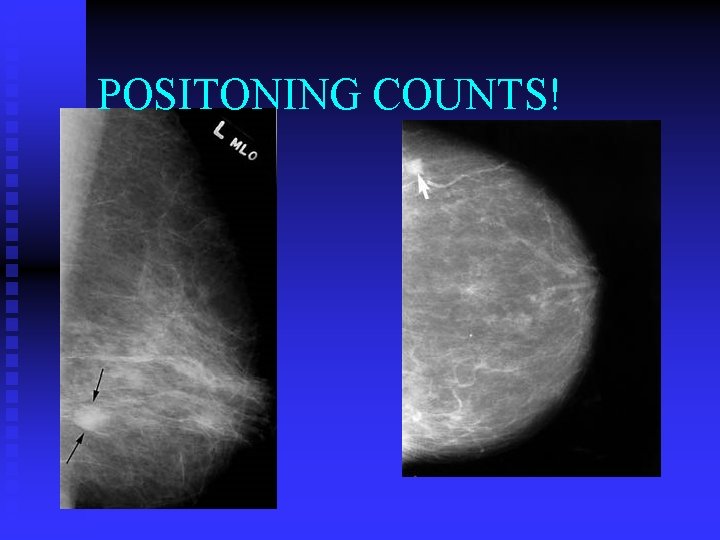 POSITONING COUNTS!

L MLO